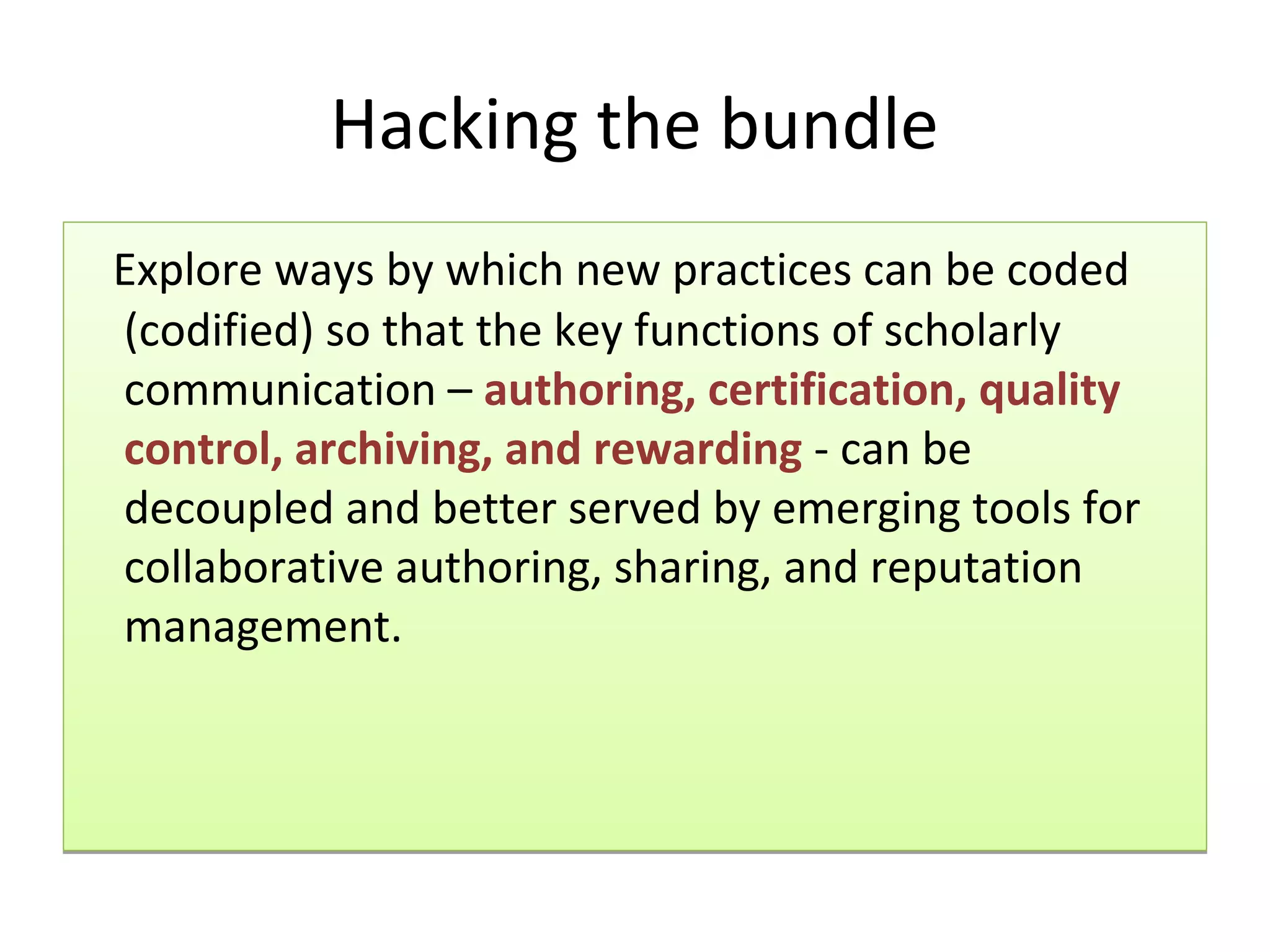 Hacking the bundle

Explore ways by which new practices can be coded (codified) so that the key functions of scholarly communication – authoring, certification, quality control, archiving, and rewarding - can be decoupled and better served by emerging tools for collaborative authoring, sharing, and reputation management.